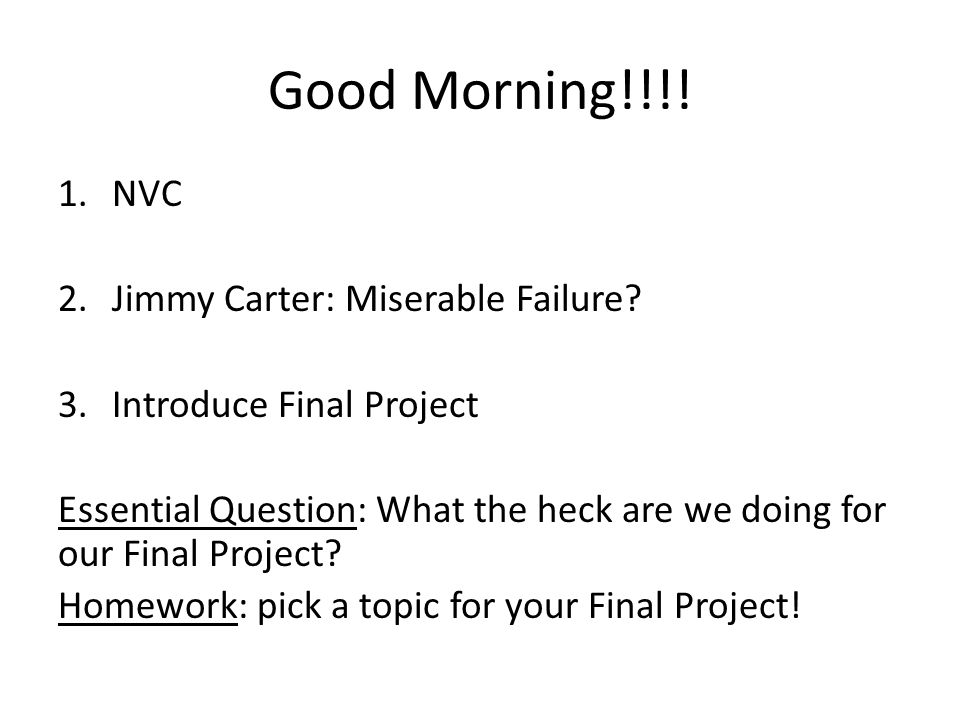 Good Morning!!!!

1. NVC

2. Jimmy Carter: Miserable Failure?

3. Introduce Final Project

Essential Question: What the heck are we doing for our Final Project?

Homework: pick a topic for your Final Project!